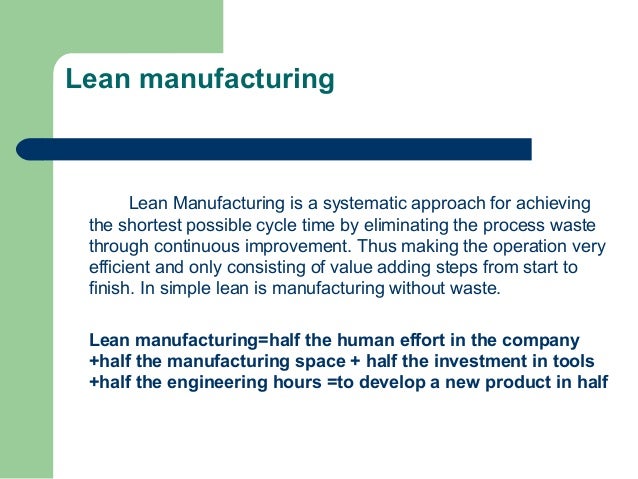 Lean manufacturing

Lean Manufacturing is a systematic approach for achieving the shortest possible cycle time by eliminating the process waste through continuous improvement. Thus making the operation very efficient and only consisting of value adding steps from start to finish. In simple lean is manufacturing without waste.

Lean manufacturing=half the human effort in the company +half the manufacturing space + half the investment in tools +half the engineering hours =to develop a new product in half